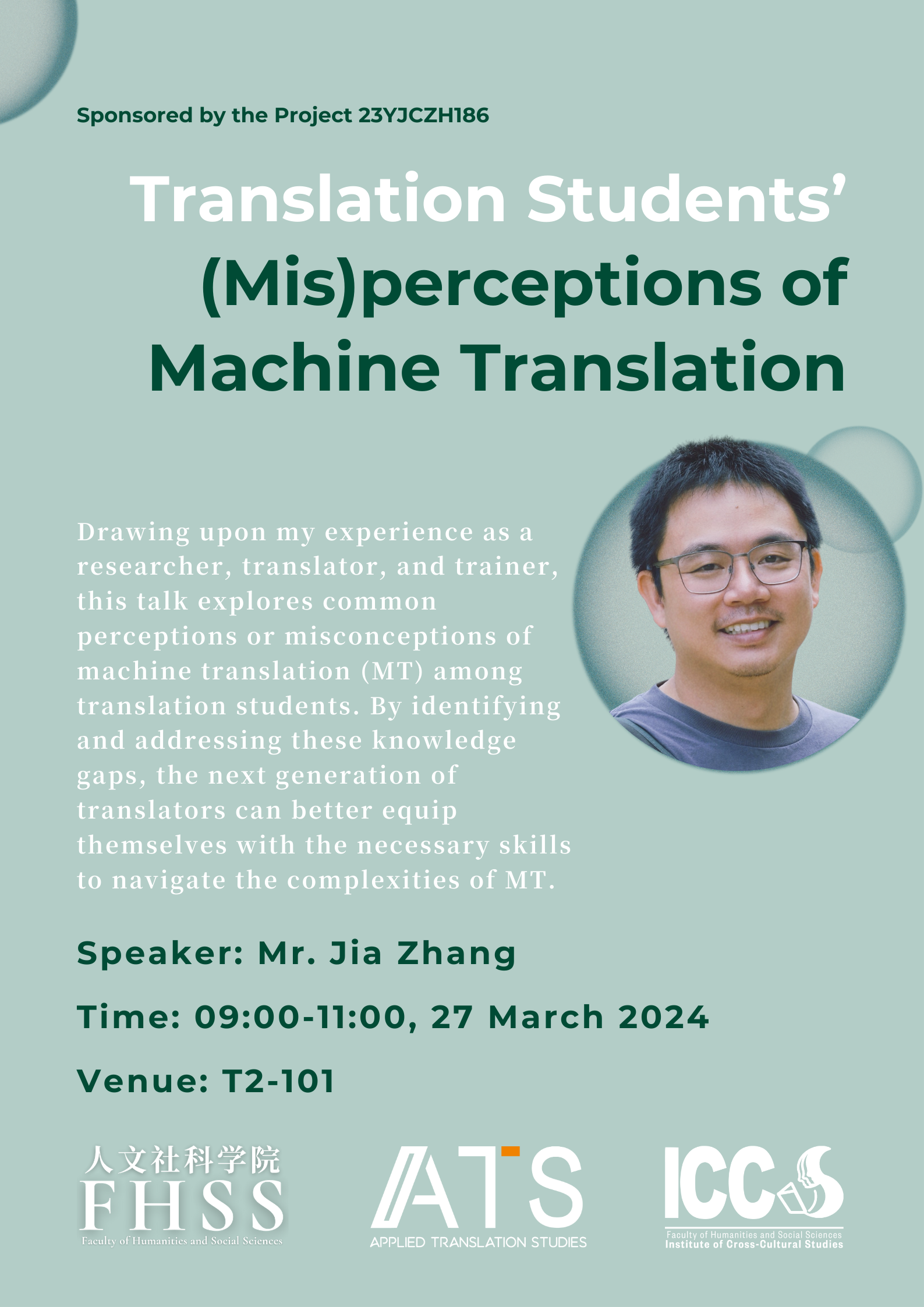 Sponsored by the Project 23YJCZH186

Translation Students' (Mis)perceptions of Machine Translation

Drawing upon my experience as a researcher, translator, and trainer, this talk explores common perceptions or misconceptions of machine translation (MT) among translation students. By identifying and addressing these knowledge gaps, the next generation of translators can better equip themselves with the necessary skills to navigate the complexities of MT.

Speaker: Mr. Jia Zhang

Time: 09:00-11:00, 27 March 2024

Venue: T2-101

人文社科学院
FHSS
Faculty of Humanities and Social Sciences

ATS
APPLIED TRANSLATION STUDIES

ICCS
Faculty of Humanities and Social Sciences
Institute of Cross-Cultural Studies